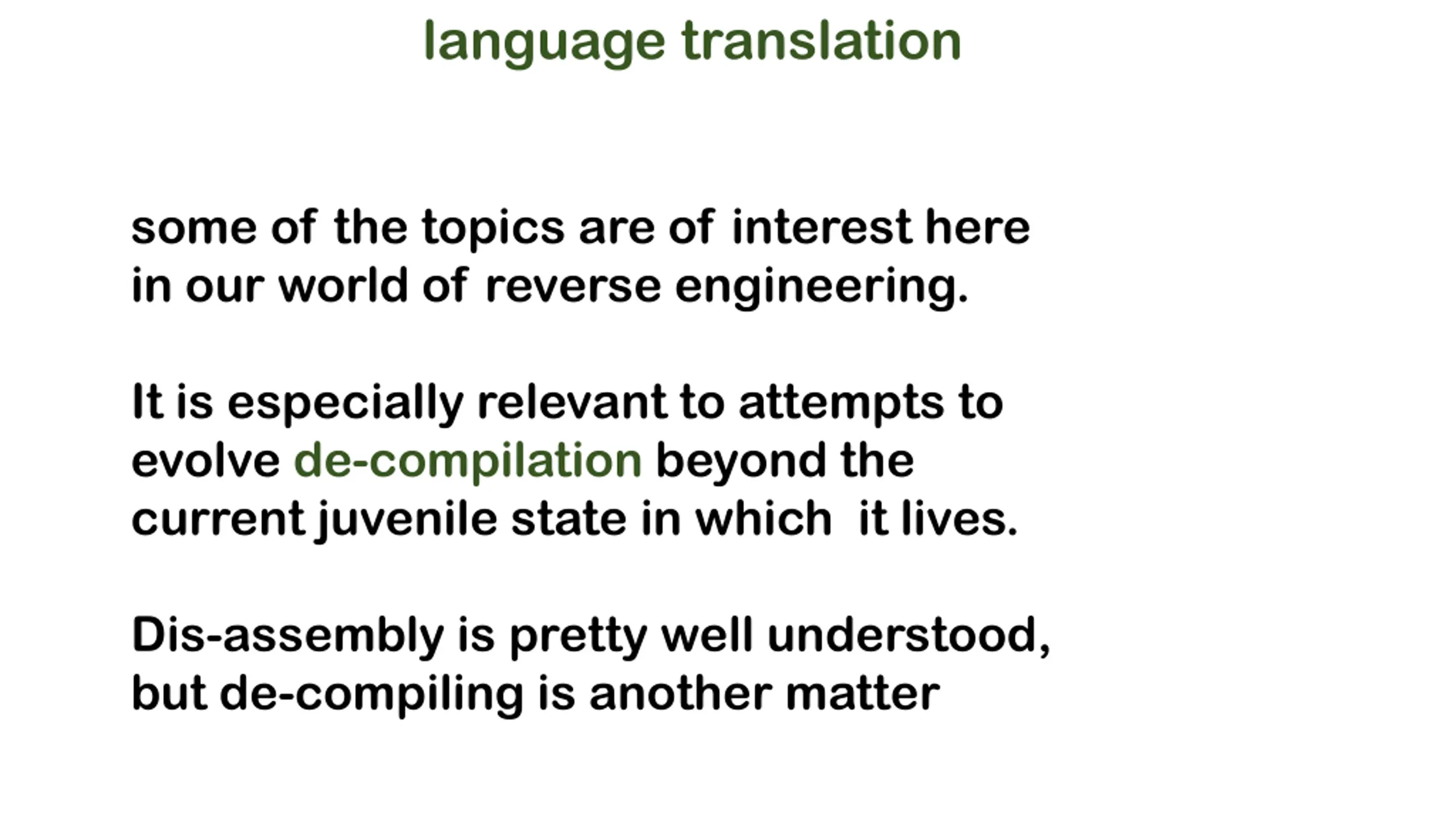 language translation

some of the topics are of interest here in our world of reverse engineering.

It is especially relevant to attempts to evolve de-compilation beyond the current juvenile state in which it lives.

Dis-assembly is pretty well understood, but de-compiling is another matter